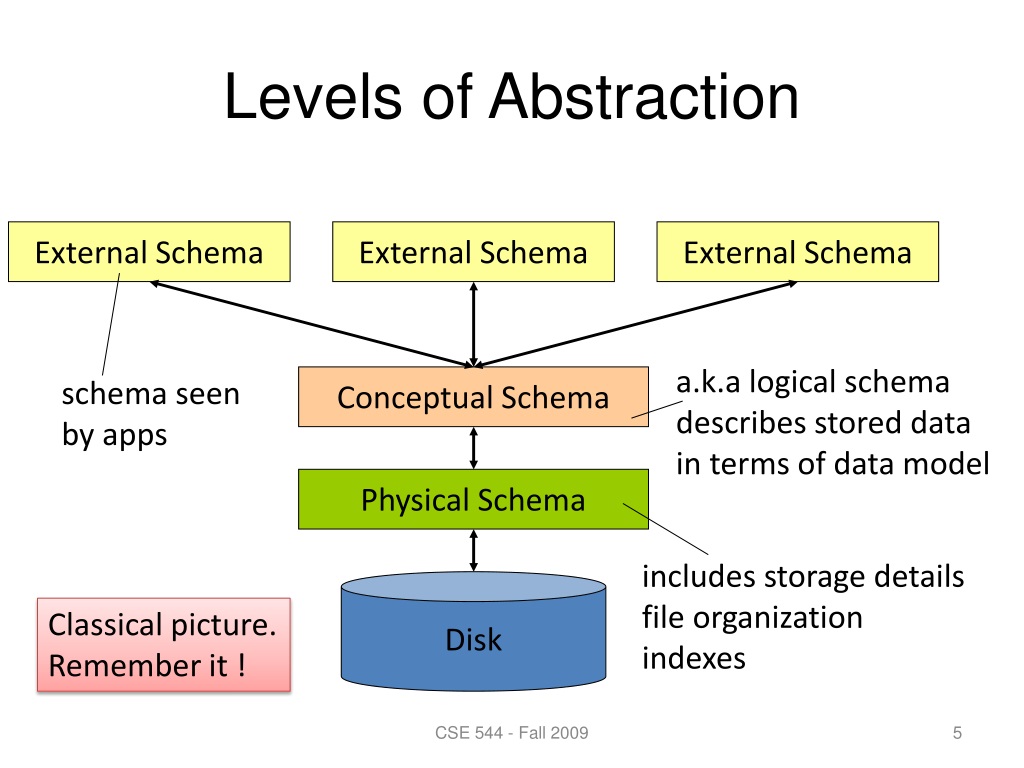 Levels of Abstraction

External Schema

External Schema

External Schema

schema seen by apps

Conceptual Schema

a.k.a logical schema describes stored data in terms of data model

Physical Schema

includes storage details file organization indexes

Disk

Classical picture. Remember it !

CSE 544 - Fall 2009

5